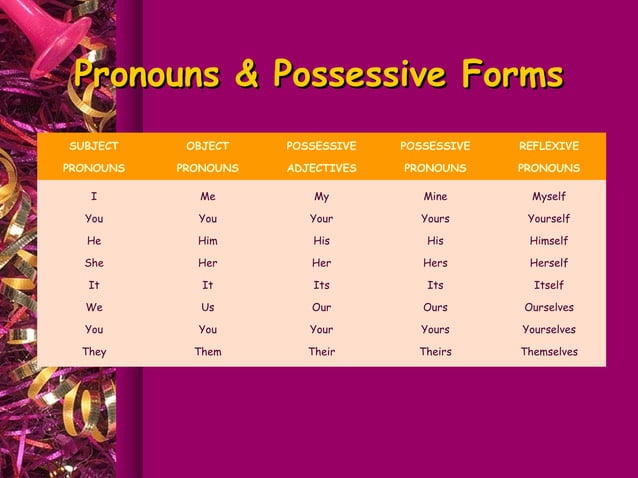 Pronouns & Possessive Forms

| SUBJECT PRONOUNS | OBJECT PRONOUNS | POSSESSIVE ADJECTIVES | POSSESSIVE PRONOUNS | REFLEXIVE PRONOUNS |
|---|---|---|---|---|
| I | Me | My | Mine | Myself |
| You | You | Your | Yours | Yourself |
| He | Him | His | His | Himself |
| She | Her | Her | Hers | Herself |
| It | It | Its | Its | Itself |
| We | Us | Our | Ours | Ourselves |
| You | You | Your | Yours | Yourselves |
| They | Them | Their | Theirs | Themselves |